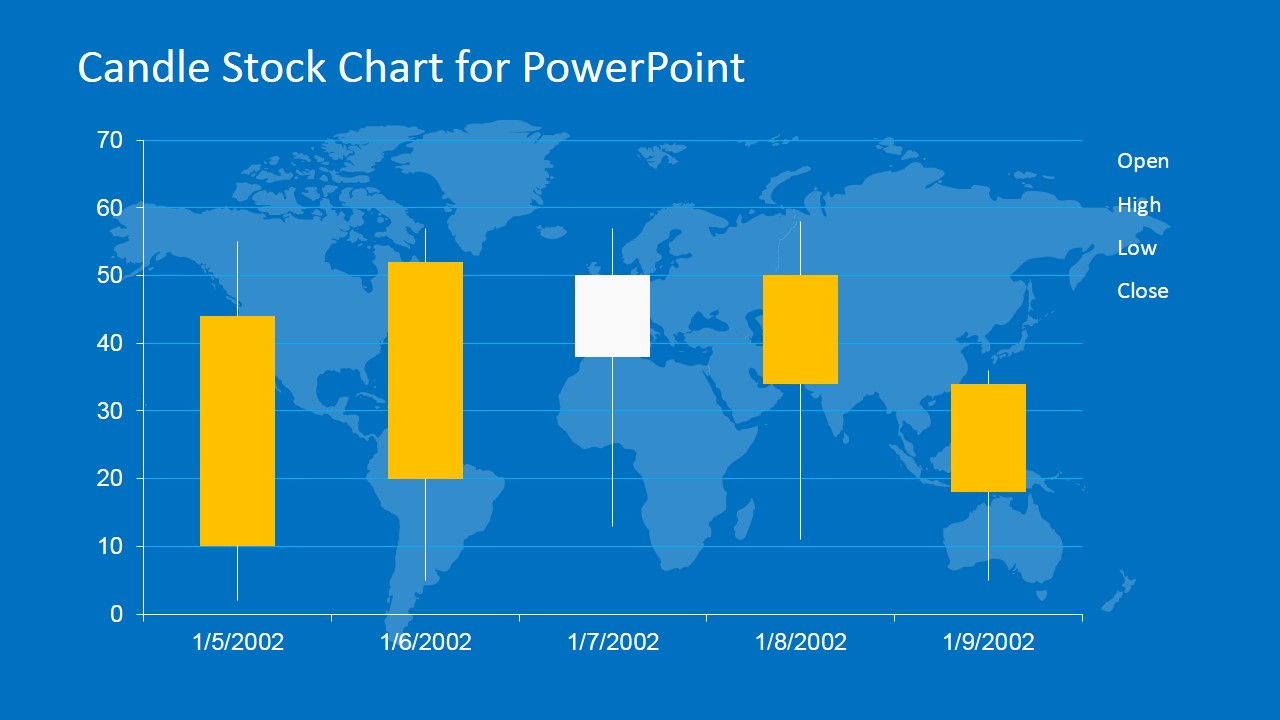 Candle Stock Chart for PowerPoint

70
60
50
40
30
20
10
0

1/5/2002
1/6/2002
1/7/2002
1/8/2002
1/9/2002

Open
High
Low
Close